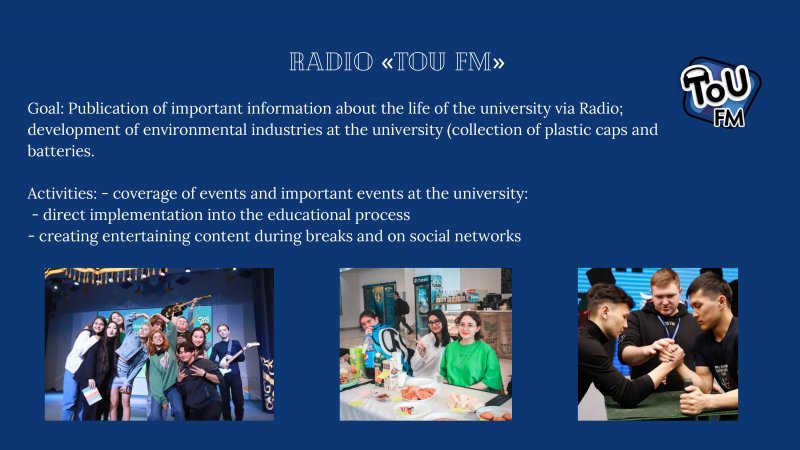 RADIO «TOU FM»

ToU FM

Goal: Publication of important information about the life of the university via Radio; development of environmental industries at the university (collection of plastic caps and batteries.

Activities: - coverage of events and important events at the university:
- direct implementation into the educational process
- creating entertaining content during breaks and on social networks